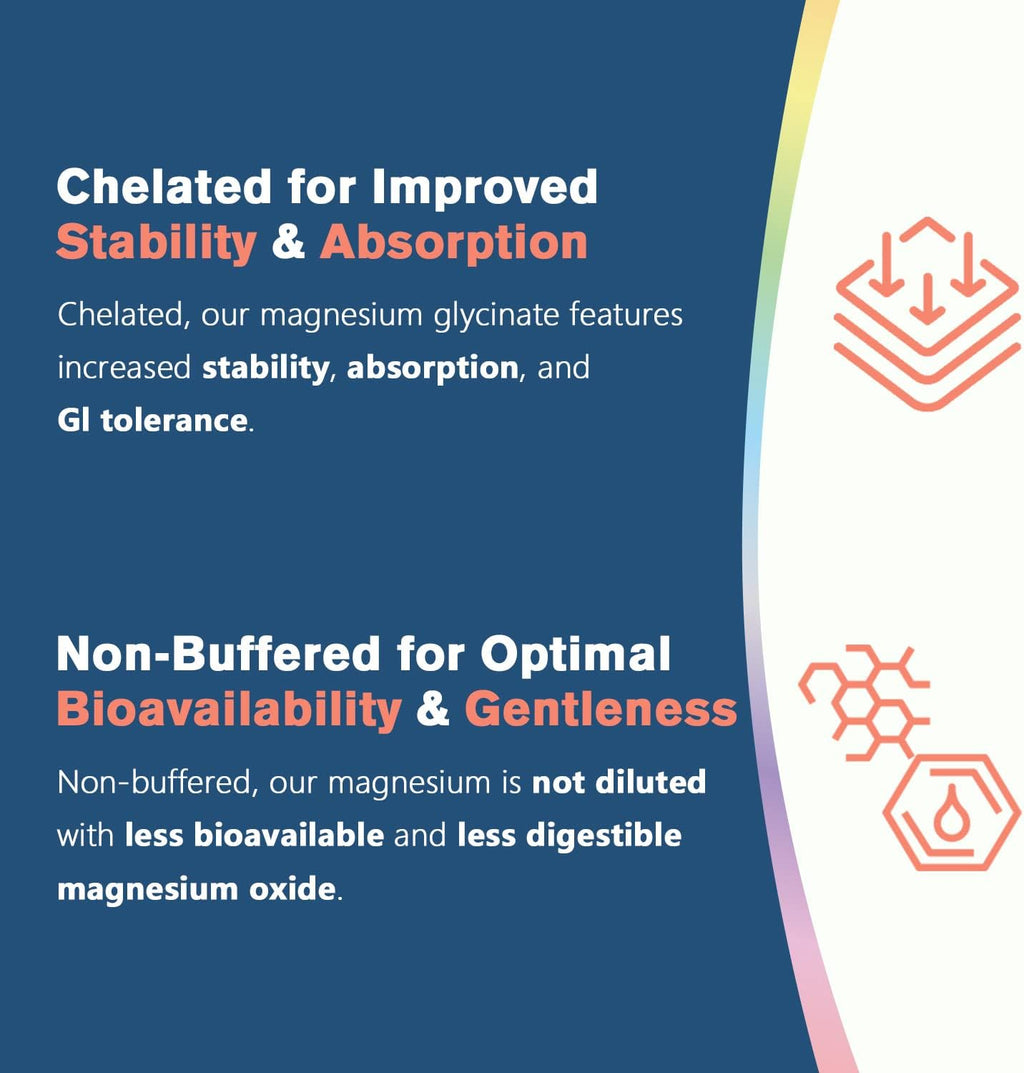 Chelated for Improved Stability & Absorption

Chelated, our magnesium glycinate features increased stability, absorption, and GI tolerance.

Non-Buffered for Optimal Bioavailability & Gentleness

Non-buffered, our magnesium is not diluted with less bioavailable and less digestible magnesium oxide.